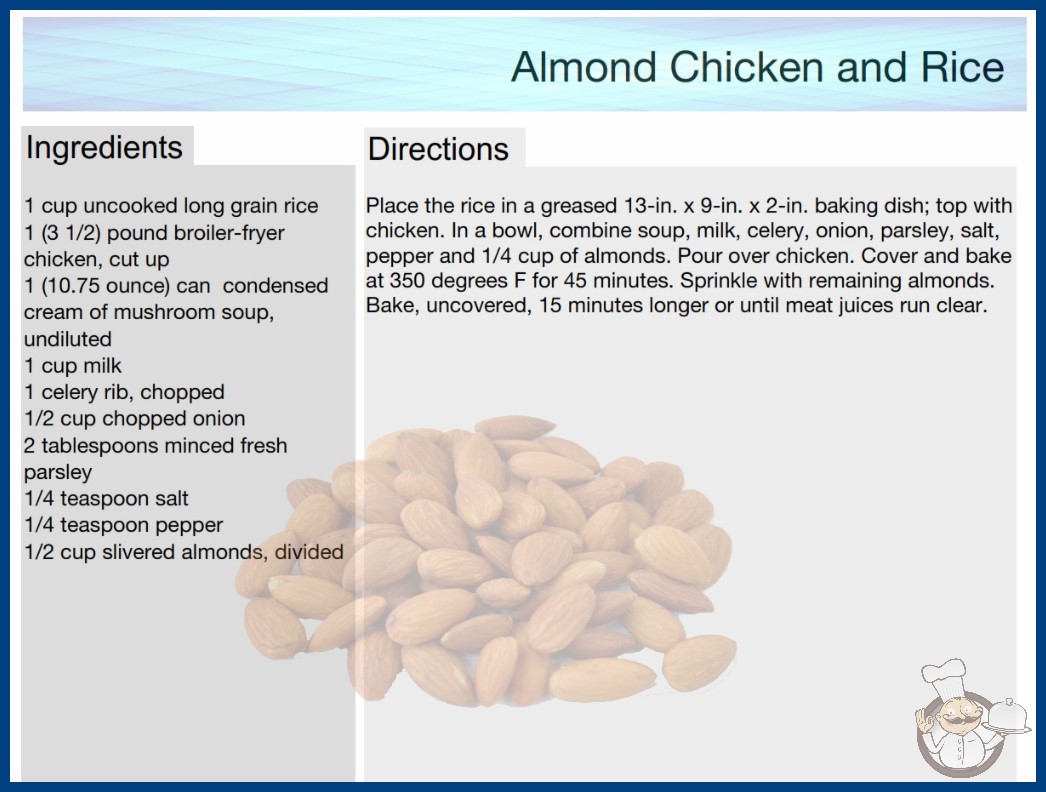 Almond Chicken and Rice

Ingredients

1 cup uncooked long grain rice
1 (3 1/2) pound broiler-fryer chicken, cut up
1 (10.75 ounce) can condensed cream of mushroom soup, undiluted
1 cup milk
1 celery rib, chopped
1/2 cup chopped onion
2 tablespoons minced fresh parsley
1/4 teaspoon salt
1/4 teaspoon pepper
1/2 cup slivered almonds, divided

Directions

Place the rice in a greased 13-in. x 9-in. x 2-in. baking dish; top with chicken. In a bowl, combine soup, milk, celery, onion, parsley, salt, pepper and 1/4 cup of almonds. Pour over chicken. Cover and bake at 350 degrees F for 45 minutes. Sprinkle with remaining almonds. Bake, uncovered, 15 minutes longer or until meat juices run clear.